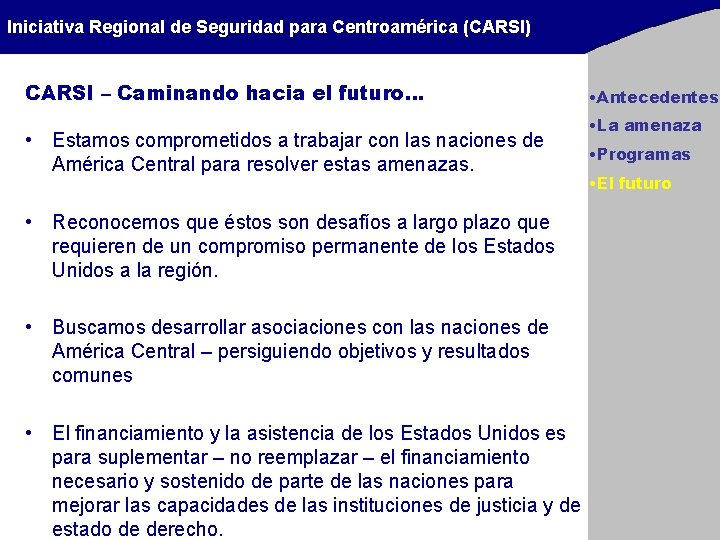 Iniciativa Regional de Seguridad para Centroamérica (CARSI)

CARSI – Caminando hacia el futuro...

• Estamos comprometidos a trabajar con las naciones de América Central para resolver estas amenazas.

• Reconocemos que éstos son desafíos a largo plazo que requieren de un compromiso permanente de los Estados Unidos a la región.

• Buscamos desarrollar asociaciones con las naciones de América Central – persiguiendo objetivos y resultados comunes

• El financiamiento y la asistencia de los Estados Unidos es para suplementar – no reemplazar – el financiamiento necesario y sostenido de parte de las naciones para mejorar las capacidades de las instituciones de justicia y de estado de derecho.

•Antecedentes
•La amenaza
•Programas
•El futuro